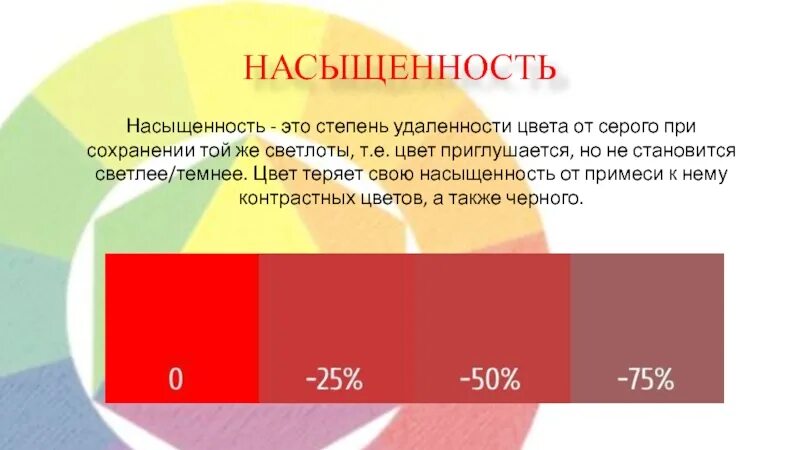 НАСЫЩЕННОСТЬ

Насыщенность - это степень удаленности цвета от серого при сохранении той же светлоты, т.е. цвет приглушается, но не становится светлее/темнее. Цвет теряет свою насыщенность от примеси к нему контрастных цветов, а также черного.

0

-25%

-50%

-75%